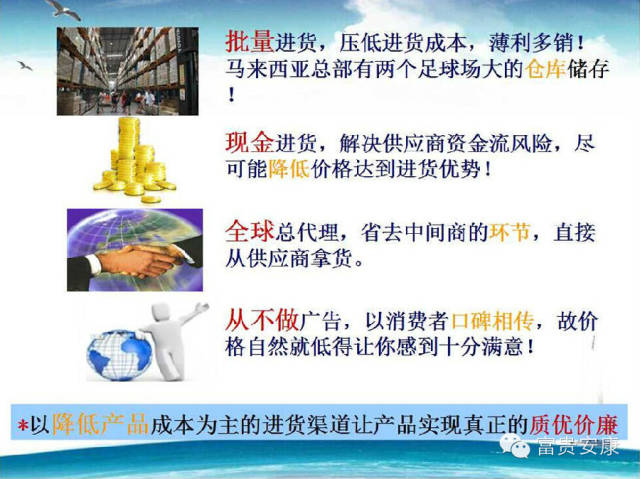 批量进货，压低进货成本，薄利多销！马来西亚总部有两个足球场大的仓库储存！

现金进货，解决供应商资金流风险，尽可能降低价格达到进货优势！

全球总代理，省去中间商的环节，直接从供应商拿货。

从不做广告，以消费者口碑相传，故价格自然就低得让你感到十分满意！

*以降低产品成本为主的进货渠道让产品实现真正的质优价廉

富贵安康